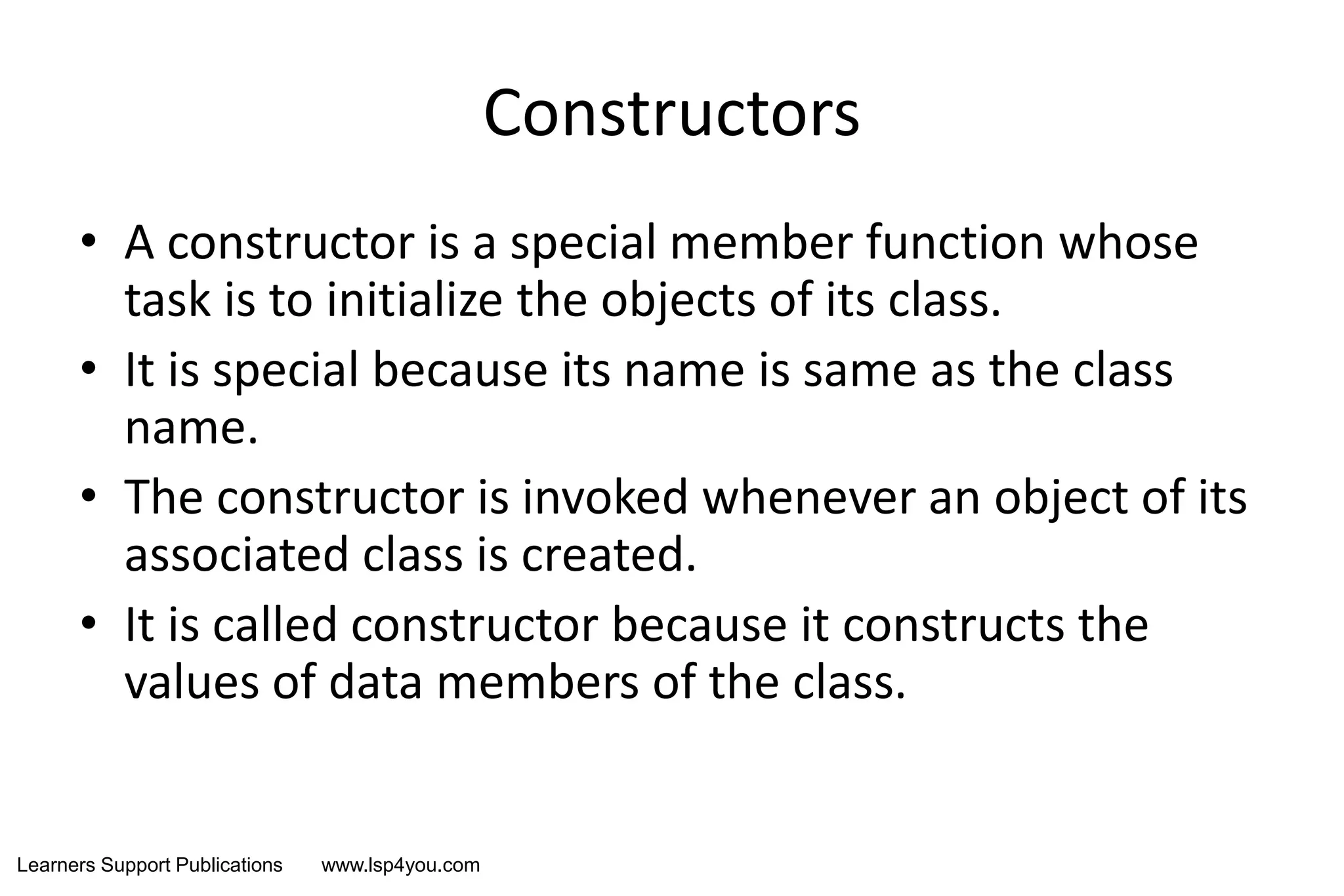 Constructors

• A constructor is a special member function whose task is to initialize the objects of its class.

• It is special because its name is same as the class name.

• The constructor is invoked whenever an object of its associated class is created.

• It is called constructor because it constructs the values of data members of the class.

Learners Support Publications www.lsp4you.com